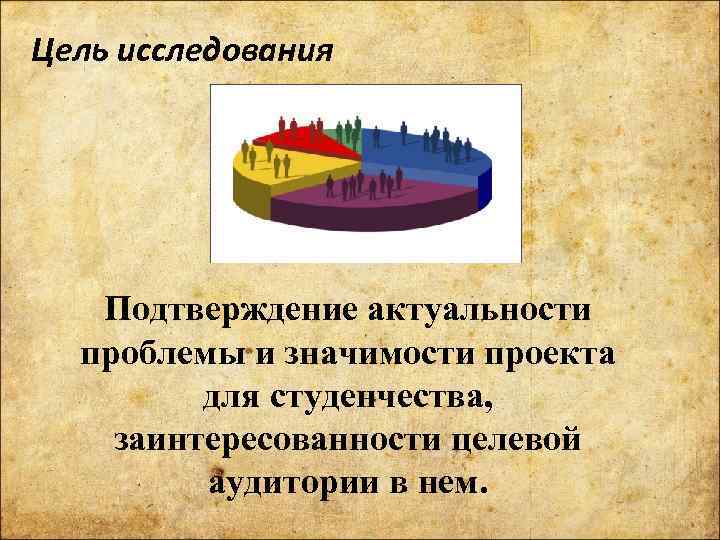 Цель исследования

Подтверждение актуальности проблемы и значимости проекта для студенчества, заинтересованности целевой аудитории в нем.